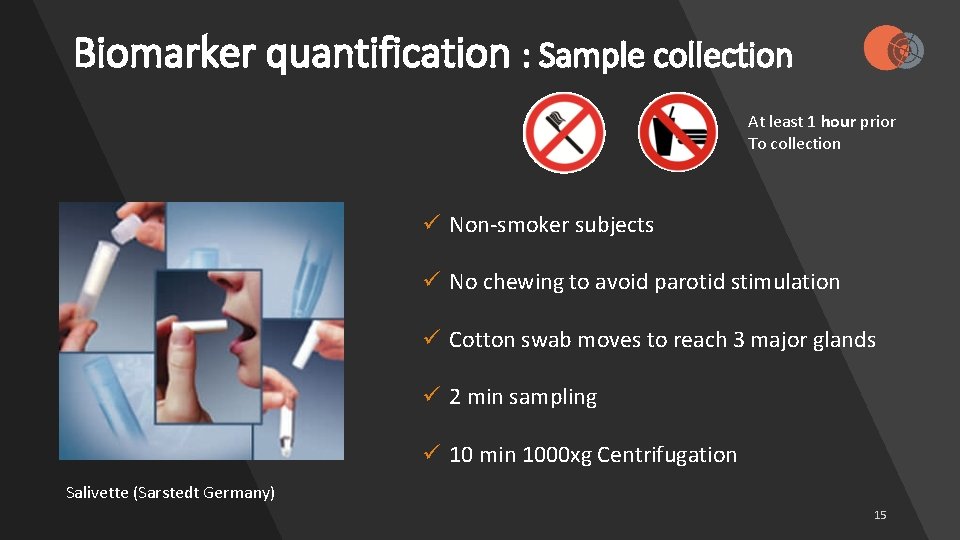 Biomarker quantification : Sample collection

At least 1 hour prior
To collection

✓ Non-smoker subjects

✓ No chewing to avoid parotid stimulation

✓ Cotton swab moves to reach 3 major glands

✓ 2 min sampling

✓ 10 min 1000xg Centrifugation

Salivette (Sarstedt Germany)

15